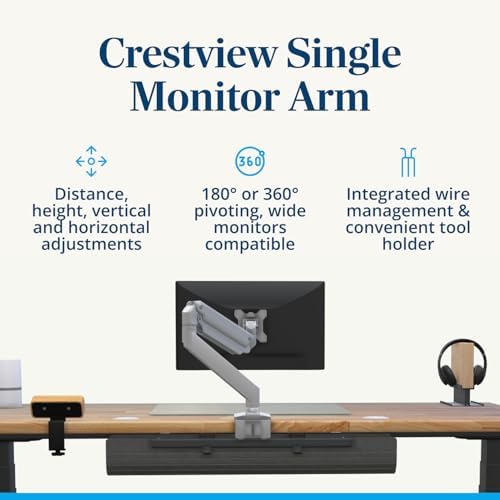 Crestview Single Monitor Arm

Distance, height, vertical and horizontal adjustments

360

180° or 360° pivoting, wide monitors compatible

Integrated wire management & convenient tool holder